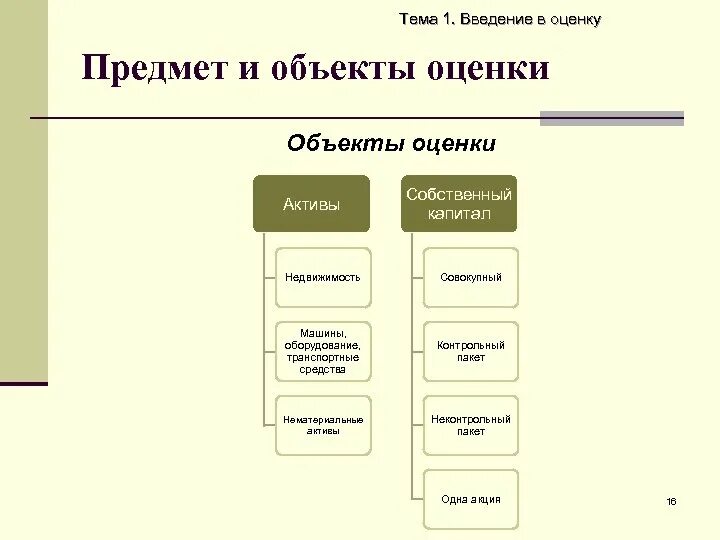 Тема 1. Введение в оценку

Предмет и объекты оценки

Объекты оценки

Активы

Недвижимость

Машины, оборудование, транспортные средства

Нематериальные активы

Собственный капитал

Совокупный

Контрольный пакет

Неконтрольный пакет

Одна акция

16